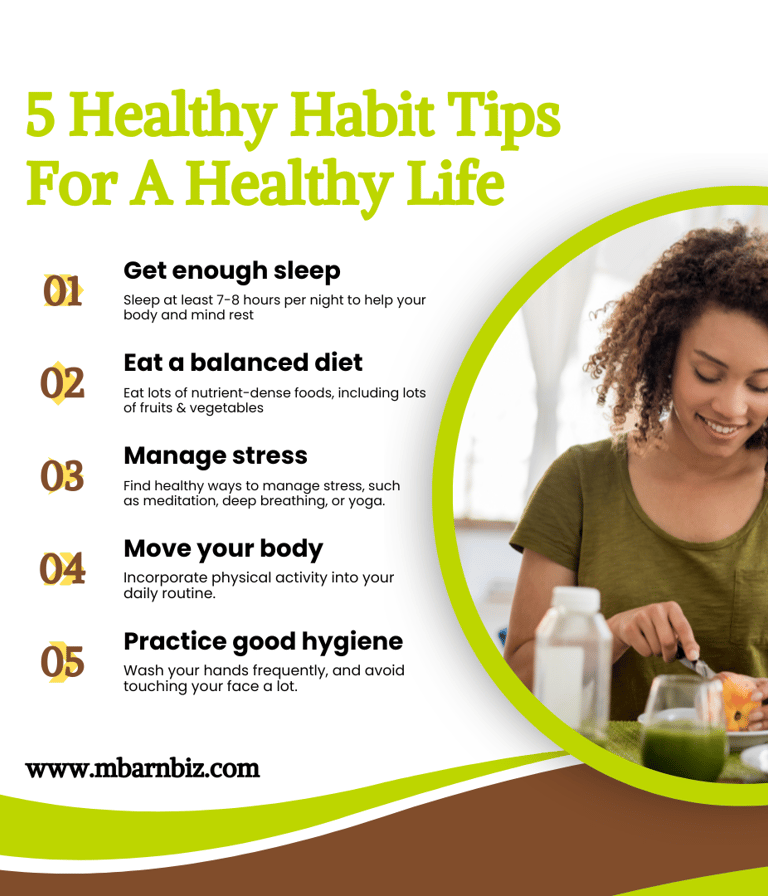 5 Healthy Habit Tips For A Healthy Life

01 Get enough sleep
Sleep at least 7-8 hours per night to help your body and mind rest

02 Eat a balanced diet
Eat lots of nutrient-dense foods, including lots of fruits & vegetables

03 Manage stress
Find healthy ways to manage stress, such as meditation, deep breathing, or yoga.

04 Move your body
Incorporate physical activity into your daily routine.

05 Practice good hygiene
Wash your hands frequently, and avoid touching your face a lot.

www.mbarnbiz.com